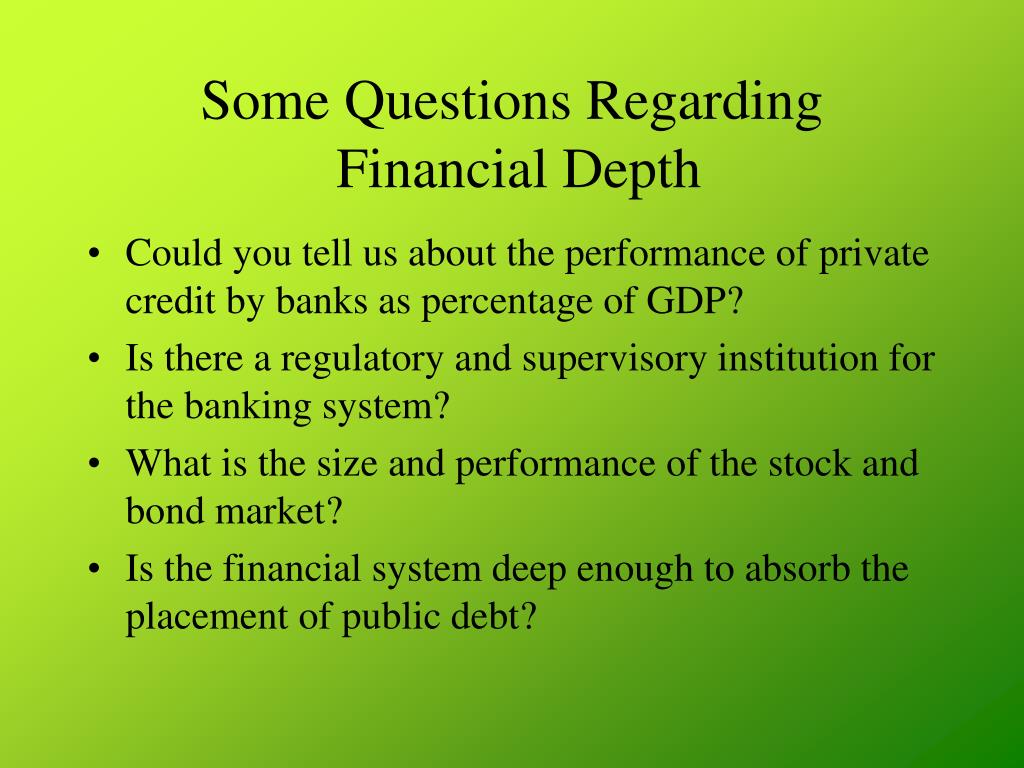 Some Questions Regarding Financial Depth

• Could you tell us about the performance of private credit by banks as percentage of GDP?
• Is there a regulatory and supervisory institution for the banking system?
• What is the size and performance of the stock and bond market?
• Is the financial system deep enough to absorb the placement of public debt?